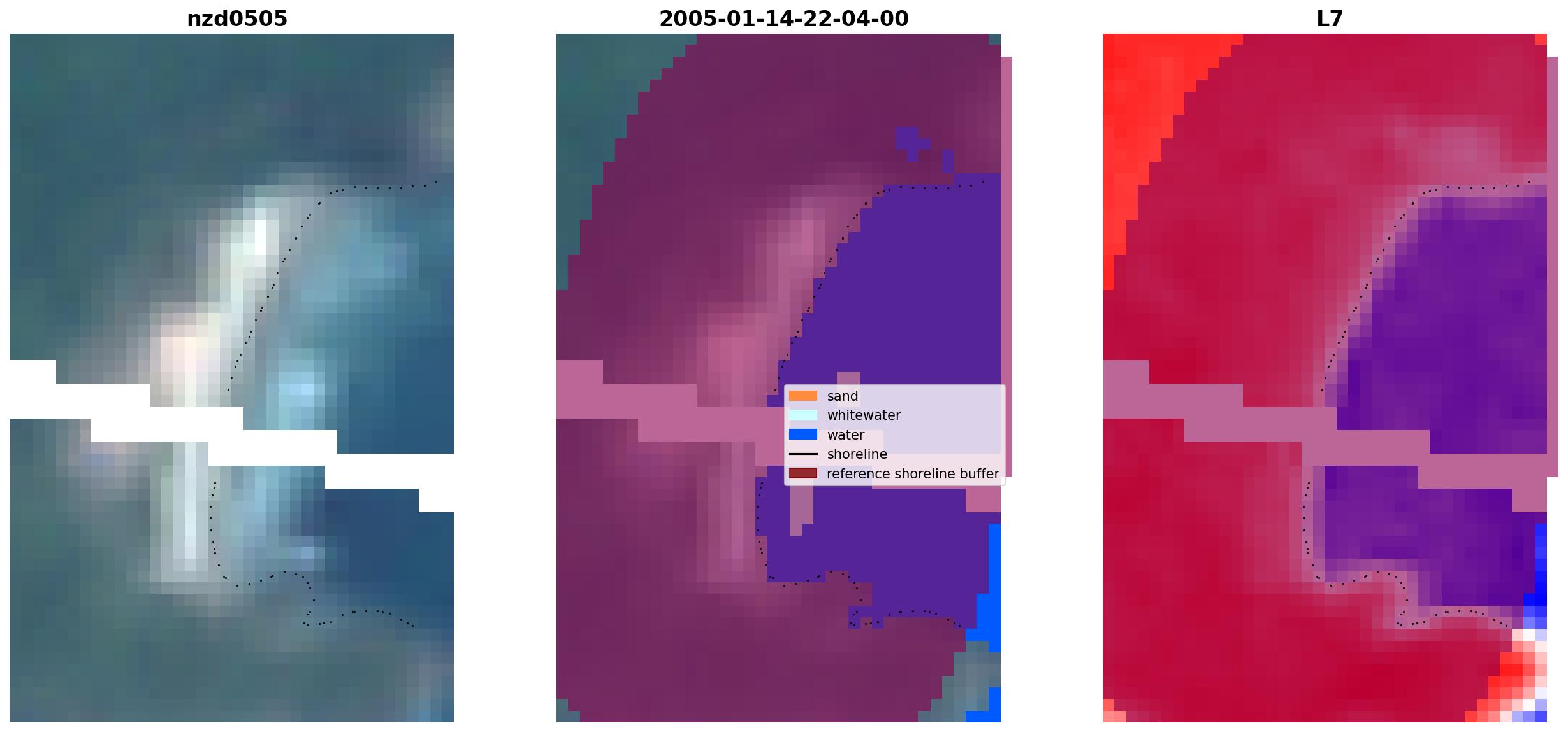 nzd0505

2005-01-14-22-04-00

sand
whitewater
water
shoreline
reference shoreline buffer

L7